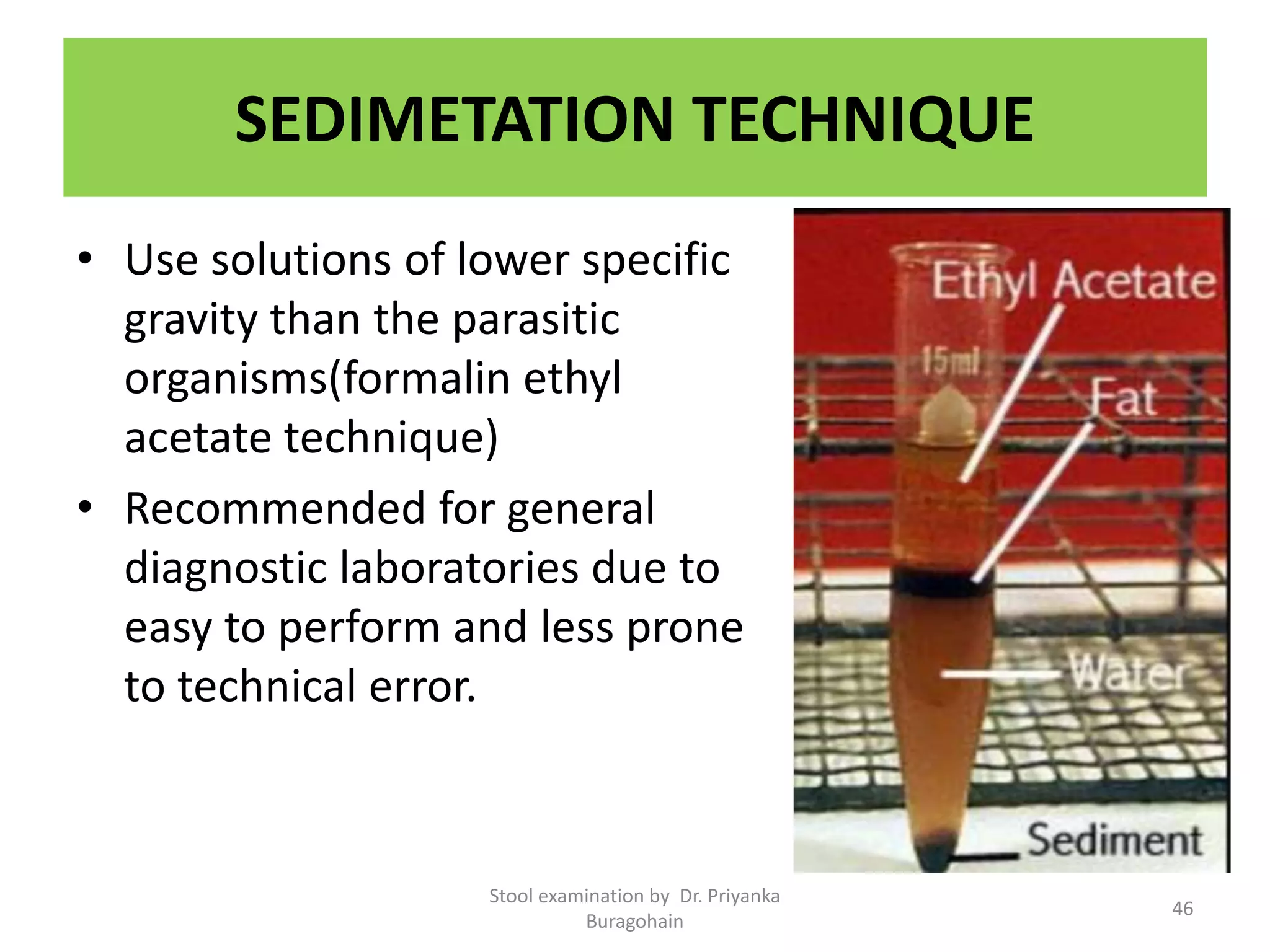 SEDIMETATION TECHNIQUE

• Use solutions of lower specific gravity than the parasitic organisms(formalin ethyl acetate technique)

• Recommended for general diagnostic laboratories due to easy to perform and less prone to technical error.

Ethyl Acetate
15ml
Fat
Water
Sediment

Stool examination by Dr. Priyanka Buragohain

46